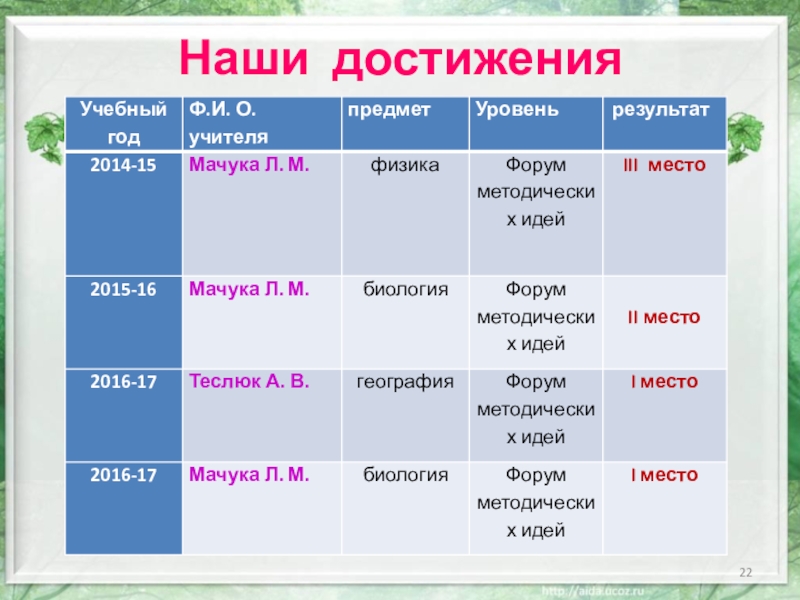 Наши достижения

| Учебный год | Ф.И. О. учителя | предмет | Уровень | результат |
|---|---|---|---|---|
| 2014-15 | Мачука Л. М. | физика | Форум методических идей | III место |
| 2015-16 | Мачука Л. М. | биология | Форум методических идей | II место |
| 2016-17 | Теслюк А. В. | география | Форум методических идей | I место |
| 2016-17 | Мачука Л. М. | биология | Форум методических идей | I место |

22

http://aida.ucoz.ru